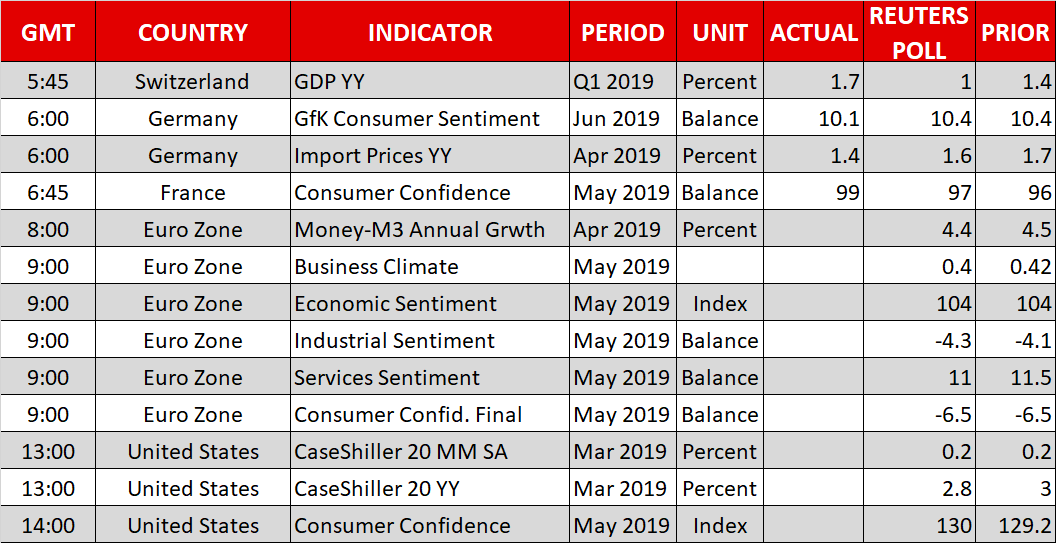 | GMT | COUNTRY | INDICATOR | PERIOD | UNIT | ACTUAL | REUTERS POLL | PRIOR |
|---|---|---|---|---|---|---|---|
| 5:45 | Switzerland | GDP YY | Q1 2019 | Percent | 1.7 | 1 | 1.4 |
| 6:00 | Germany | GfK Consumer Sentiment | Jun 2019 | Balance | 10.1 | 10.4 | 10.4 |
| 6:00 | Germany | Import Prices YY | Apr 2019 | Percent | 1.4 | 1.6 | 1.7 |
| 6:45 | France | Consumer Confidence | May 2019 | Balance | 99 | 97 | 96 |
| 8:00 | Euro Zone | Money-M3 Annual Grwth | Apr 2019 | Percent | | 4.4 | 4.5 |
| 9:00 | Euro Zone | Business Climate | May 2019 | | | 0.4 | 0.42 |
| 9:00 | Euro Zone | Economic Sentiment | May 2019 | Index | | 104 | 104 |
| 9:00 | Euro Zone | Industrial Sentiment | May 2019 | Balance | | -4.3 | -4.1 |
| 9:00 | Euro Zone | Services Sentiment | May 2019 | Balance | | 11 | 11.5 |
| 9:00 | Euro Zone | Consumer Confid. Final | May 2019 | Balance | | -6.5 | -6.5 |
| 13:00 | United States | CaseShiller 20 MM SA | Mar 2019 | Percent | | 0.2 | 0.2 |
| 13:00 | United States | CaseShiller 20 YY | Mar 2019 | Percent | | 2.8 | 3 |
| 14:00 | United States | Consumer Confidence | May 2019 | Index | | 130 | 129.2 |